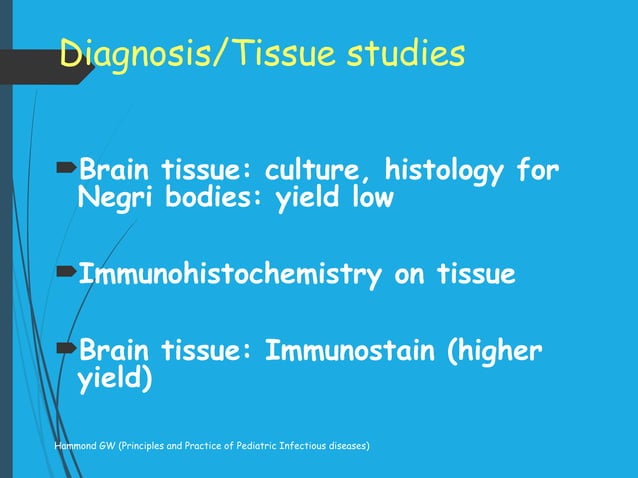 Diagnosis/Tissue studies

Brain tissue: culture, histology for Negri bodies: yield low

Immunohistochemistry on tissue

Brain tissue: Immunostain (higher yield)

Hammond GW (Principles and Practice of Pediatric Infectious diseases)